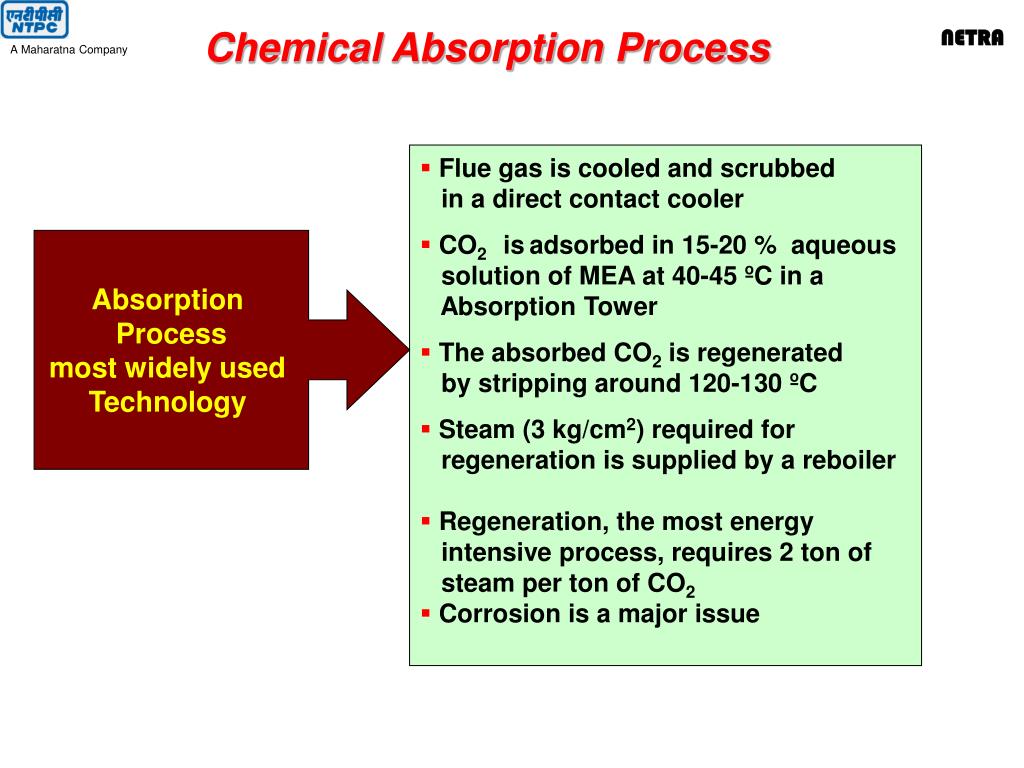 एनटीपीसी
NTPC
A Maharatna Company

Chemical Absorption Process

NETRA

Absorption Process most widely used Technology

▪ Flue gas is cooled and scrubbed in a direct contact cooler

▪ $CO_2$ is adsorbed in 15-20 % aqueous solution of MEA at 40-45 ºC in a Absorption Tower

▪ The absorbed $CO_2$ is regenerated by stripping around 120-130 ºC

▪ Steam (3 kg/$cm^2$) required for regeneration is supplied by a reboiler

▪ Regeneration, the most energy intensive process, requires 2 ton of steam per ton of $CO_2$

▪ Corrosion is a major issue